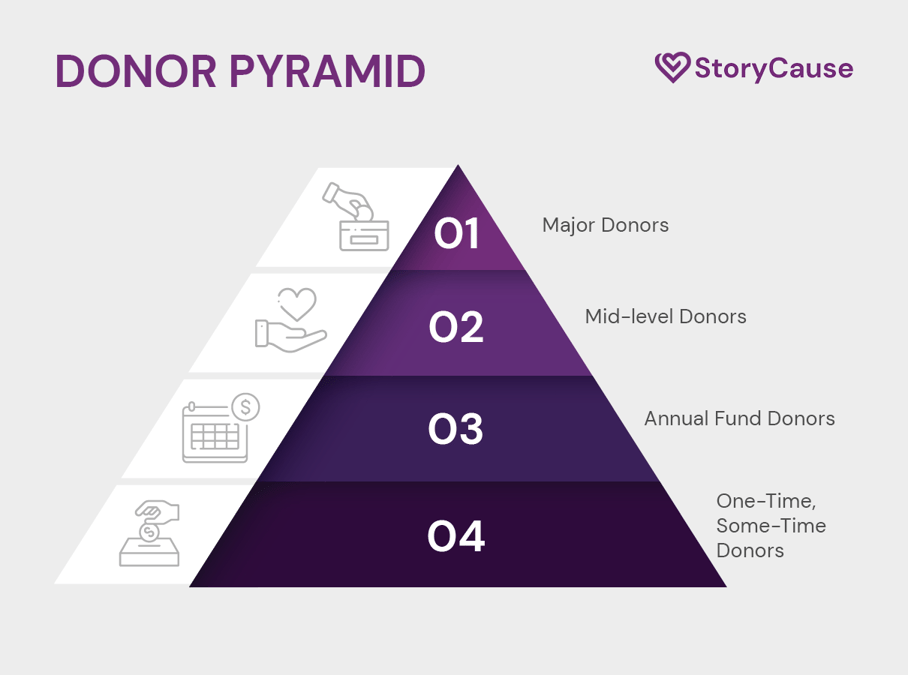 DONOR PYRAMID

StoryCause

01

Major Donors

02

Mid-level Donors

03

Annual Fund Donors

04

One-Time, Some-Time Donors